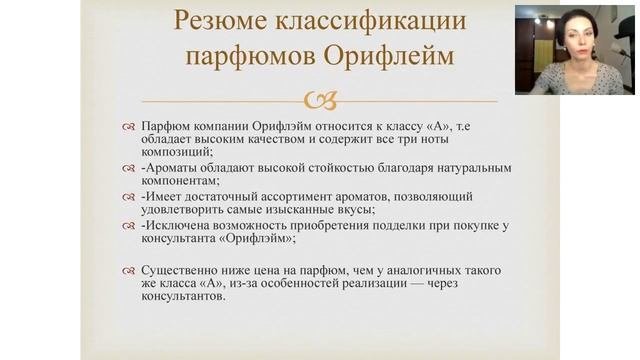 Резюме классификации парфюмов Орифлейм

Парфюм компании Орифлэйм относится к классу «А», т.е обладает высоким качеством и содержит все три ноты композиций;

-Ароматы обладают высокой стойкостью благодаря натуральным компонентам;

-Имеет достаточный ассортимент ароматов, позволяющий удовлетворить самые изысканные вкусы;

-Исключена возможность приобретения подделки при покупке у консультанта «Орифлэйм»;

Существенно ниже цена на парфюм, чем у аналогичных такого же класса «А», из-за особенностей реализации — через консультантов.